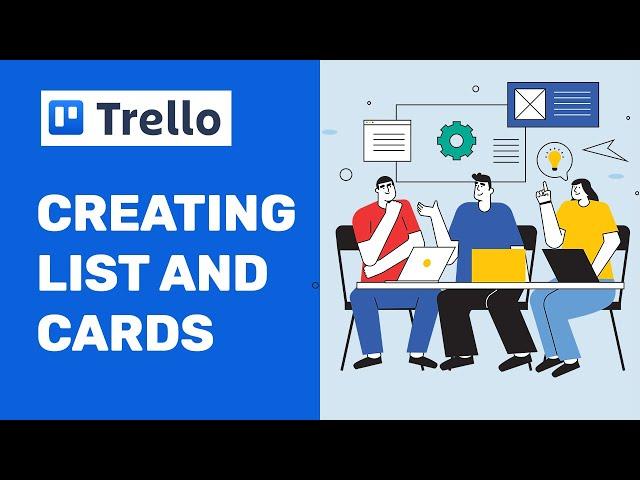 Trello

CREATING LIST AND CARDS